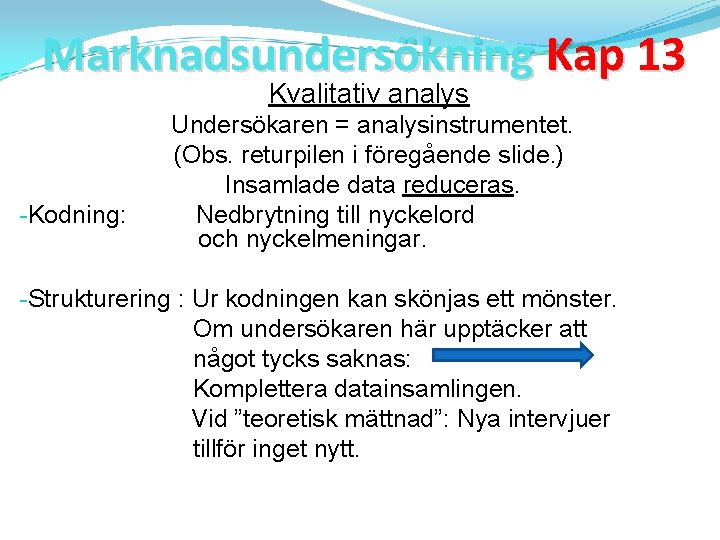 Marknadsundersökning Kap 13

Kvalitativ analys

Undersökaren = analysinstrumentet.
(Obs. returpilen i föregående slide.)
Insamlade data reduceras.

-Kodning: Nedbrytning till nyckelord och nyckelmeningar.

-Strukturering : Ur kodningen kan skönjas ett mönster. Om undersökaren här upptäcker att något tycks saknas: Komplettera datainsamlingen. Vid ”teoretisk mättnad”: Nya intervjuer tillför inget nytt.